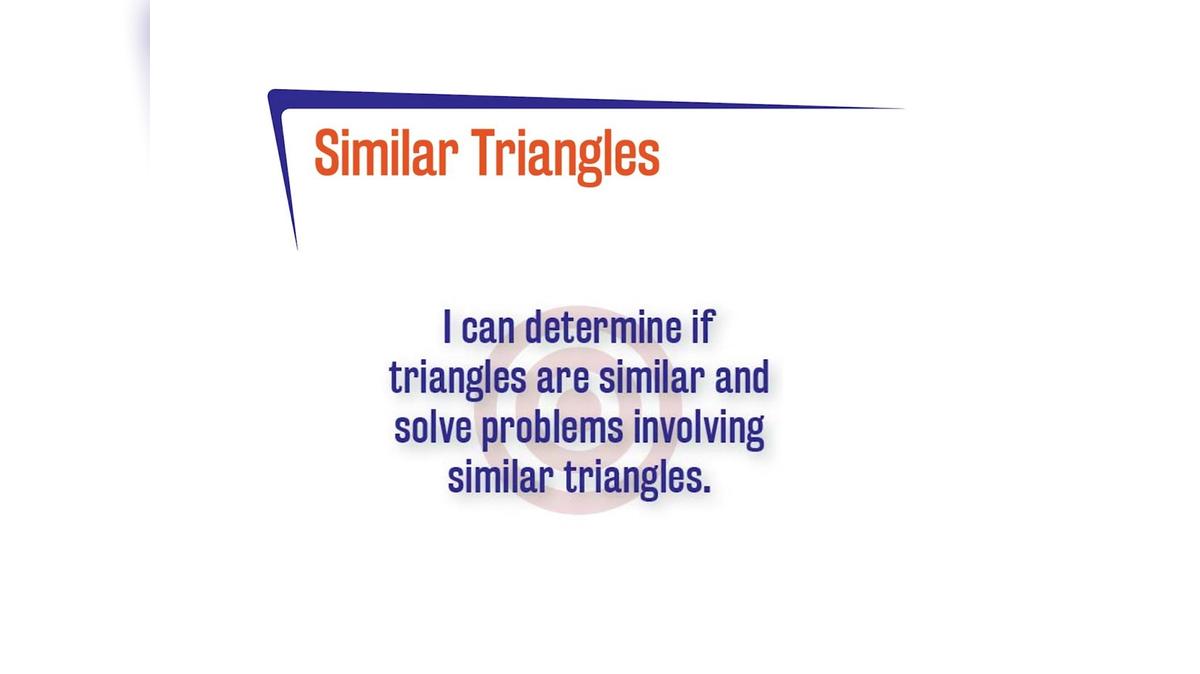 Similar Triangles

I can determine if triangles are similar and solve problems involving similar triangles.